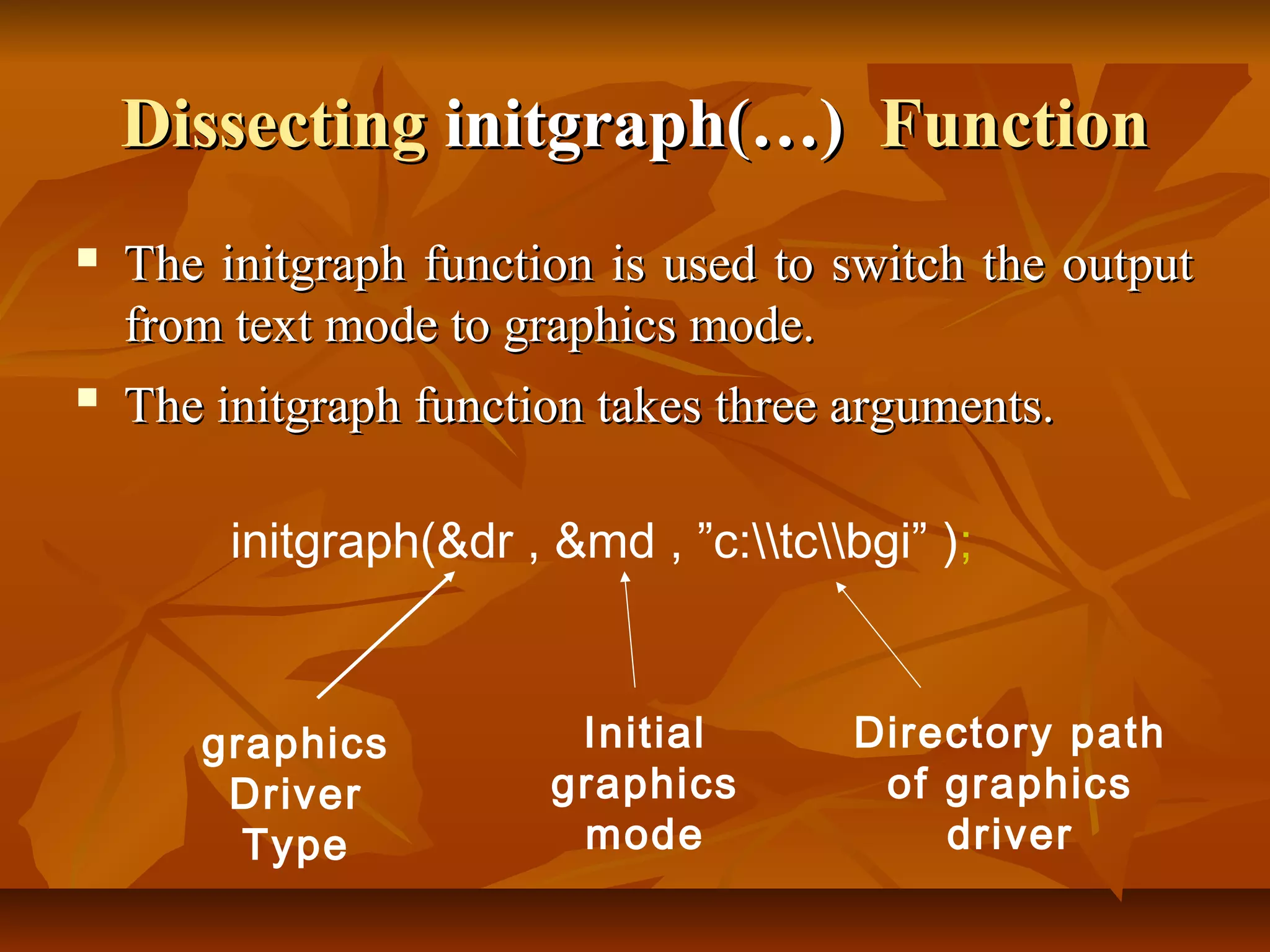 Dissecting initgraph(…) Function

▪ The initgraph function is used to switch the output from text mode to graphics mode.

▪ The initgraph function takes three arguments.

initgraph(&dr , &md , ”c:\\tc\\bgi” );

graphics Driver Type

Initial graphics mode

Directory path of graphics driver